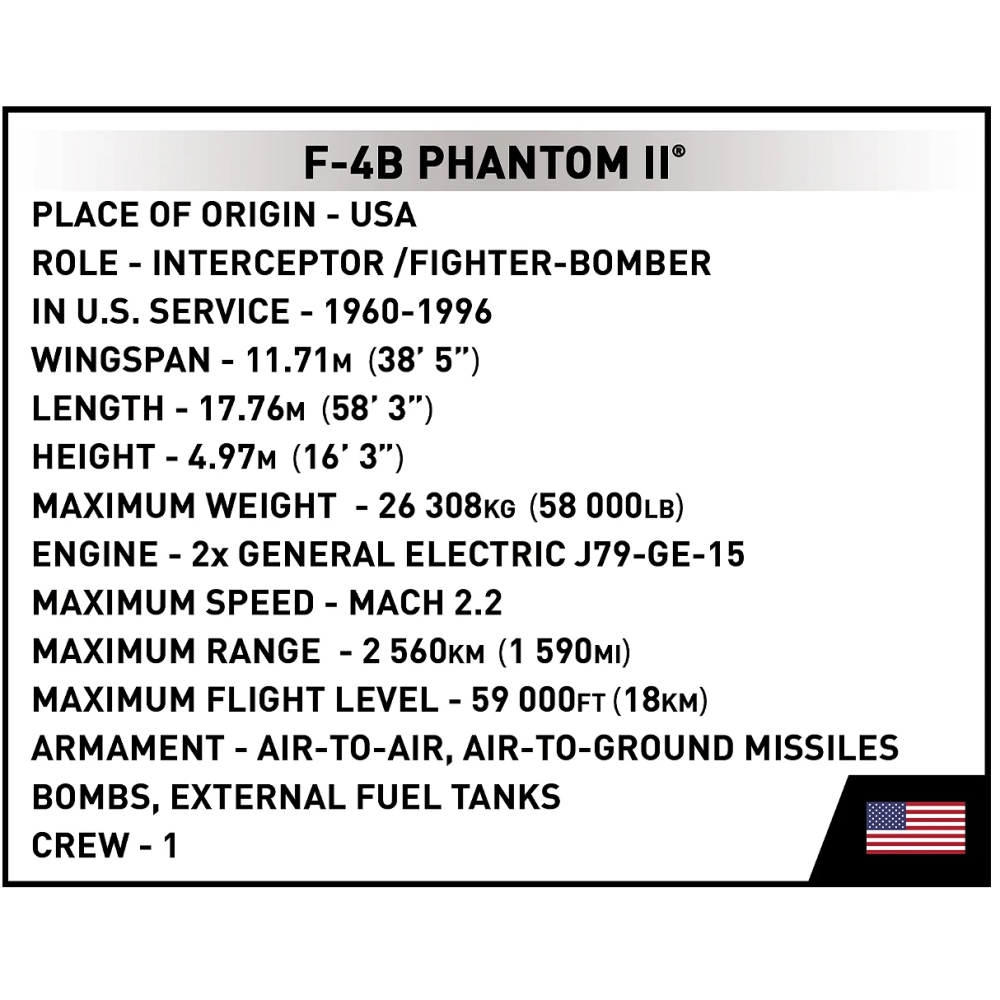 F-4B PHANTOM II®

PLACE OF ORIGIN - USA
ROLE - INTERCEPTOR /FIGHTER-BOMBER
IN U.S. SERVICE - 1960-1996
WINGSPAN - 11.71M (38' 5")
LENGTH - 17.76M (58' 3")
HEIGHT - 4.97M (16' 3")
MAXIMUM WEIGHT - 26 308KG (58 000LB)
ENGINE - 2x GENERAL ELECTRIC J79-GE-15
MAXIMUM SPEED - MACH 2.2
MAXIMUM RANGE - 2 560KM (1 590MI)
MAXIMUM FLIGHT LEVEL - 59 000FT (18KM)
ARMAMENT - AIR-TO-AIR, AIR-TO-GROUND MISSILES
BOMBS, EXTERNAL FUEL TANKS
CREW - 1